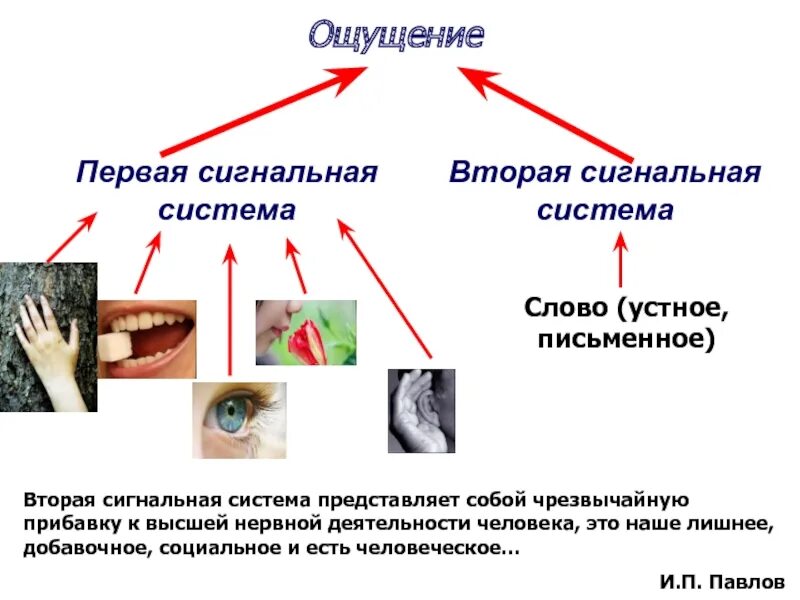 Ощущение

Первая сигнальная система

Вторая сигнальная система

Слово (устное, письменное)

Вторая сигнальная система представляет собой чрезвычайную прибавку к высшей нервной деятельности человека, это наше лишнее, добавочное, социальное и есть человеческое…

И.П. Павлов